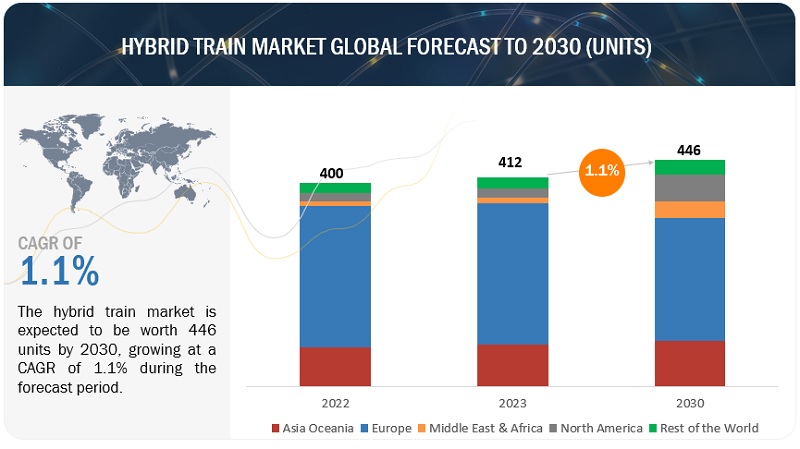 HYBRID TRAIN MARKET GLOBAL FORECAST TO 2030 (UNITS)

CAGR OF
1.1%

The hybrid train market is expected to be worth 446 units by 2030, growing at a CAGR of 1.1% during the forecast period.

400
412
1.1%
446

2022
2023
2030

Asia Oceania
Europe
Middle East & Africa
North America
Rest of the World